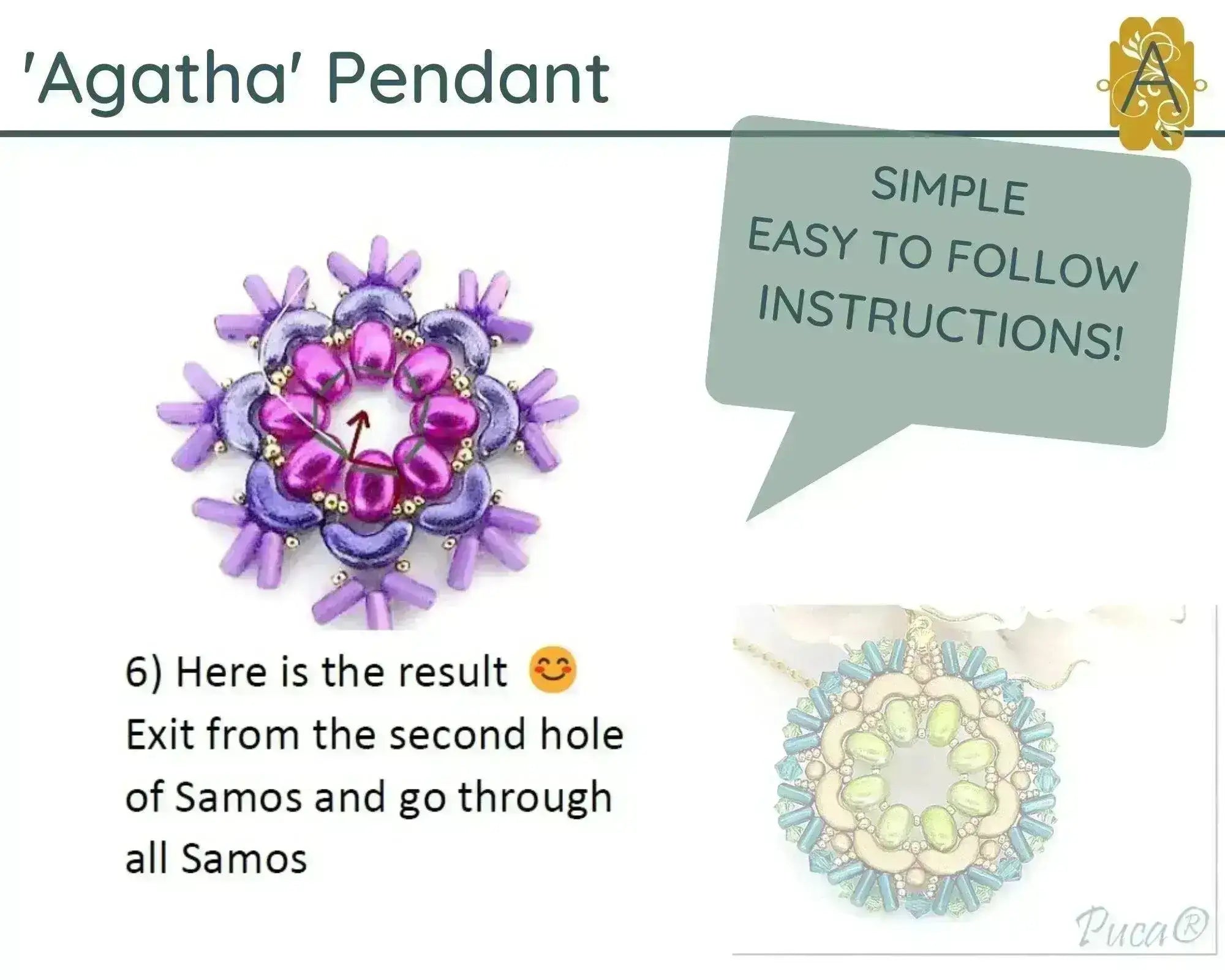 'Agatha' Pendant

A

SIMPLE
EASY TO FOLLOW
INSTRUCTIONS!

6) Here is the result 😊
Exit from the second hole of Samos and go through all Samos

Puca®